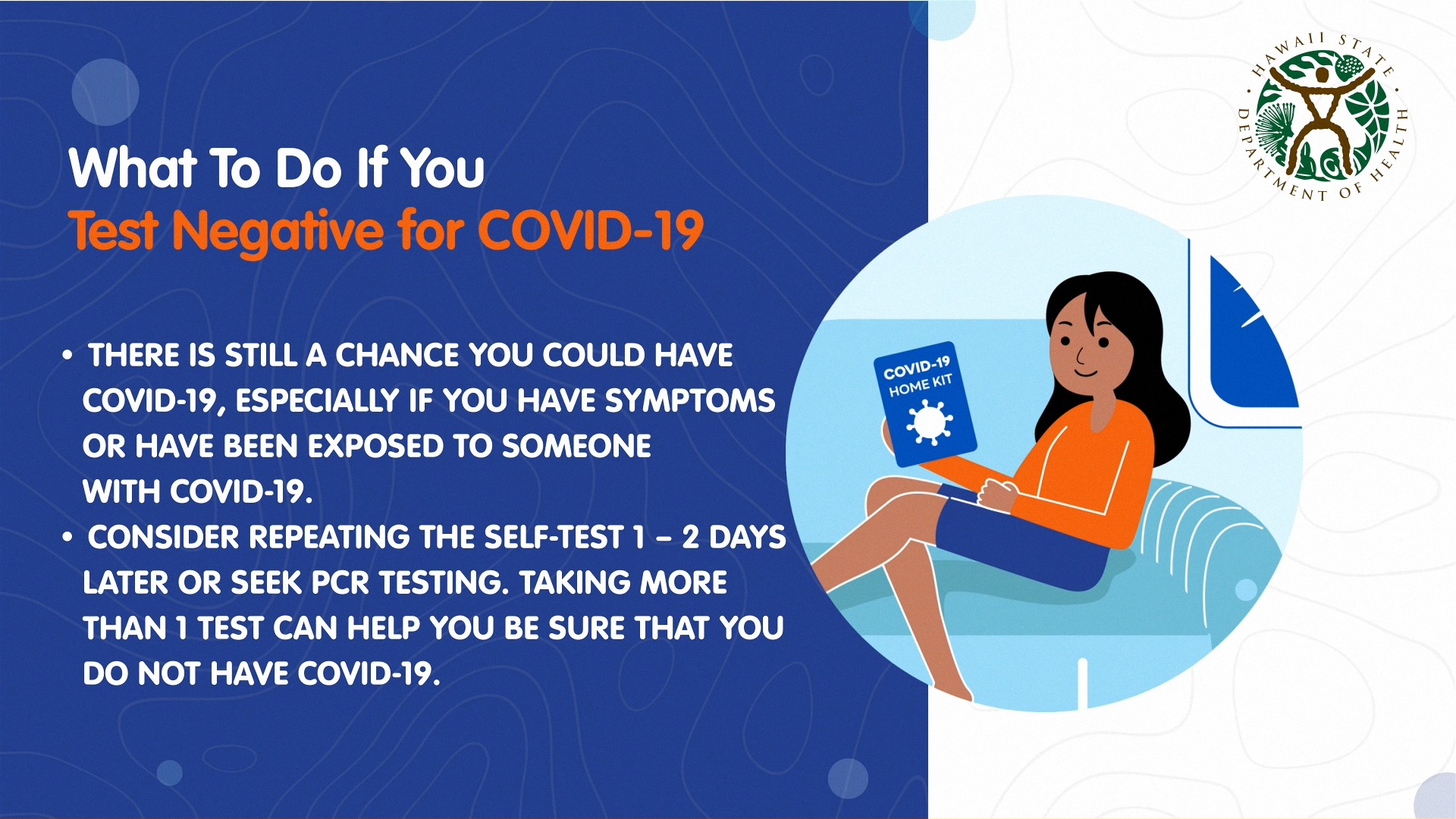 HAWAII STATE DEPARTMENT OF HEALTH

What To Do If You
Test Negative for COVID-19

• THERE IS STILL A CHANCE YOU COULD HAVE COVID-19, ESPECIALLY IF YOU HAVE SYMPTOMS OR HAVE BEEN EXPOSED TO SOMEONE WITH COVID-19.
• CONSIDER REPEATING THE SELF-TEST 1 – 2 DAYS LATER OR SEEK PCR TESTING. TAKING MORE THAN 1 TEST CAN HELP YOU BE SURE THAT YOU DO NOT HAVE COVID-19.

COVID-19
HOME KIT